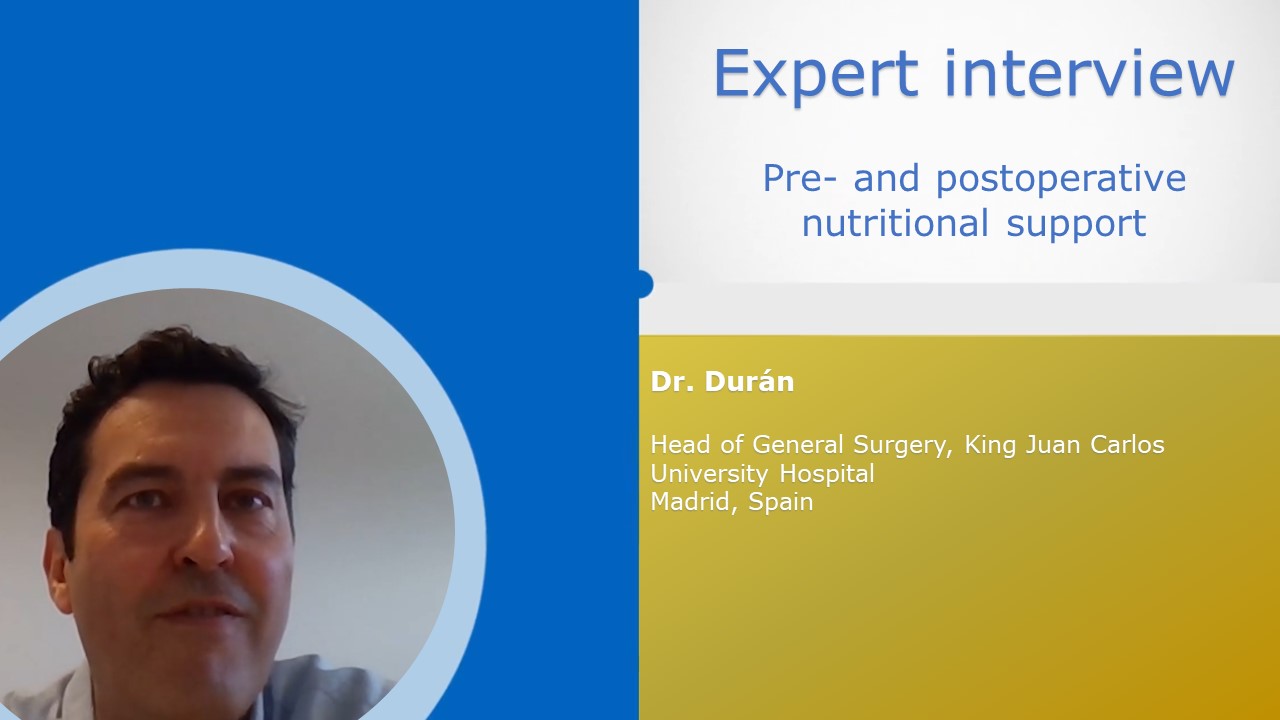 Expert interview

Pre- and postoperative nutritional support

Dr. Durán

Head of General Surgery, King Juan Carlos University Hospital
Madrid, Spain